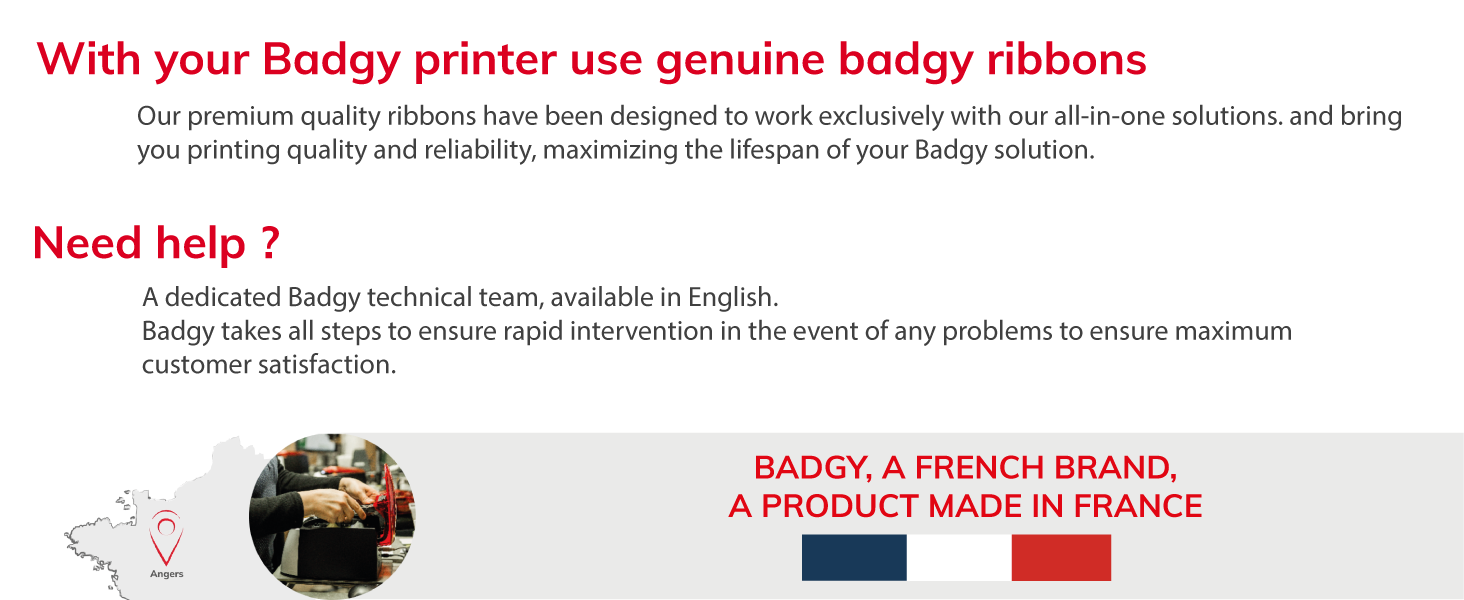 With your Badgy printer use genuine badgy ribbons

Our premium quality ribbons have been designed to work exclusively with our all-in-one solutions. and bring you printing quality and reliability, maximizing the lifespan of your Badgy solution.

Need help ?

A dedicated Badgy technical team, available in English.
Badgy takes all steps to ensure rapid intervention in the event of any problems to ensure maximum customer satisfaction.

Angers

BADGY, A FRENCH BRAND,
A PRODUCT MADE IN FRANCE